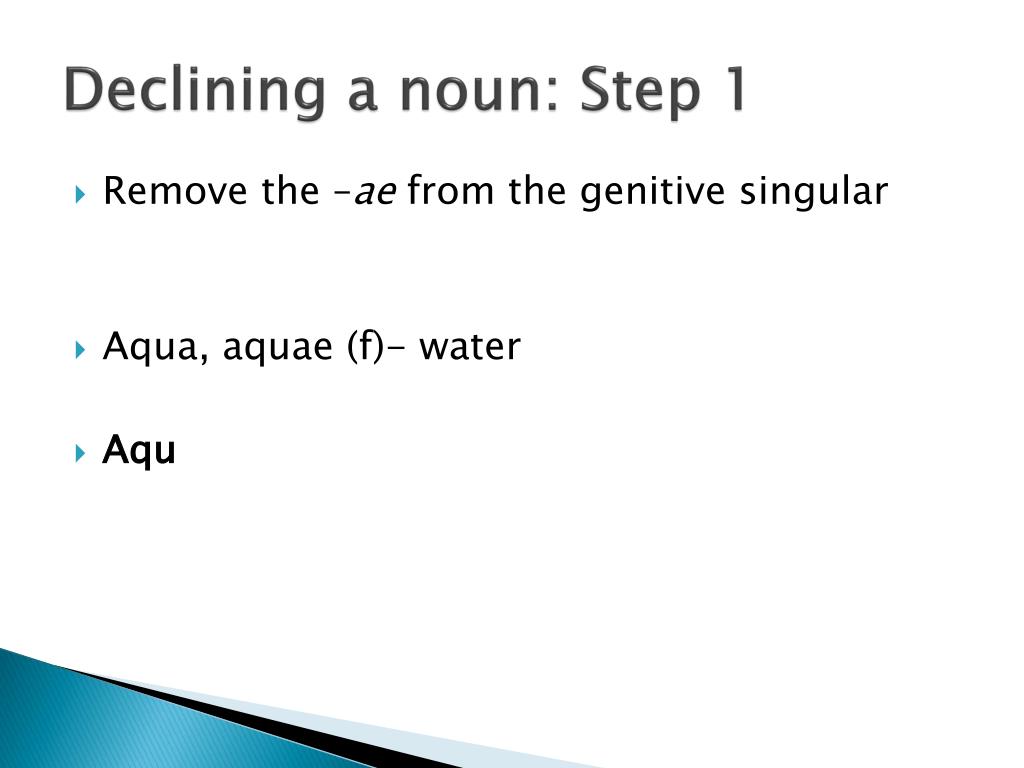 Declining a noun: Step 1

Remove the –ae from the genitive singular

Aqua, aquae (f)- water

Aqu